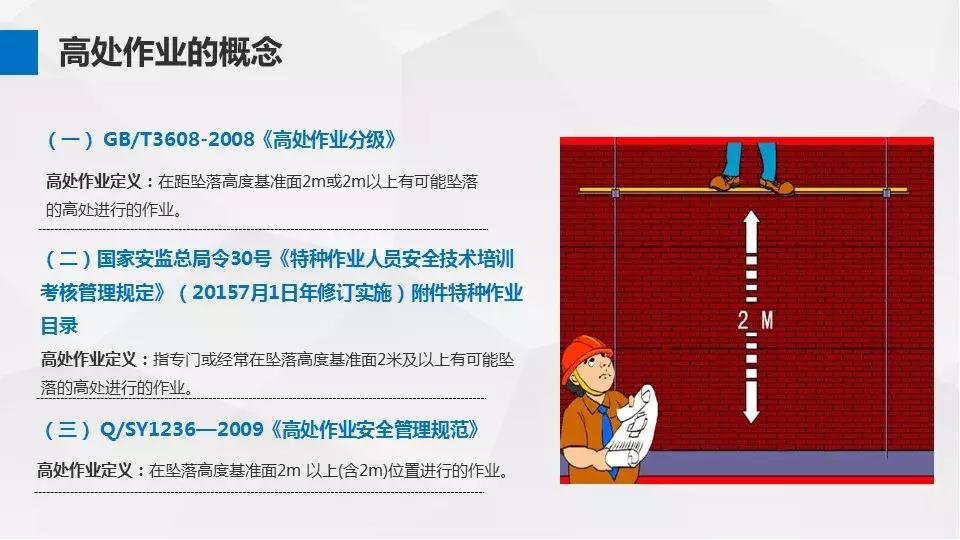 高处作业的概念

（一）GB/T3608-2008《高处作业分级》

高处作业定义：在距坠落高度基准面2m或2m以上有可能坠落的高处进行的作业。

（二）国家安监总局令30号《特种作业人员安全技术培训考核管理规定》（20157月1日年修订实施）附件特种作业目录

高处作业定义：指专门或经常在坠落高度基准面2米及以上有可能坠落的高处进行的作业。

（三）Q/SY1236—2009《高处作业安全管理规范》

高处作业定义：在坠落高度基准面2m 以上(含2m)位置进行的作业。

2 M